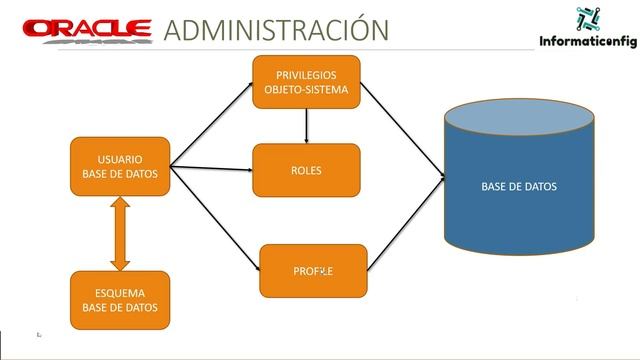 ORACLE ADMINISTRACIÓN

Informaticonfig

PRIVILEGIOS
OBJETO-SISTEMA

USUARIO
BASE DE DATOS

ROLES

BASE DE DATOS

PROFILE

ESQUEMA
BASE DE DATOS